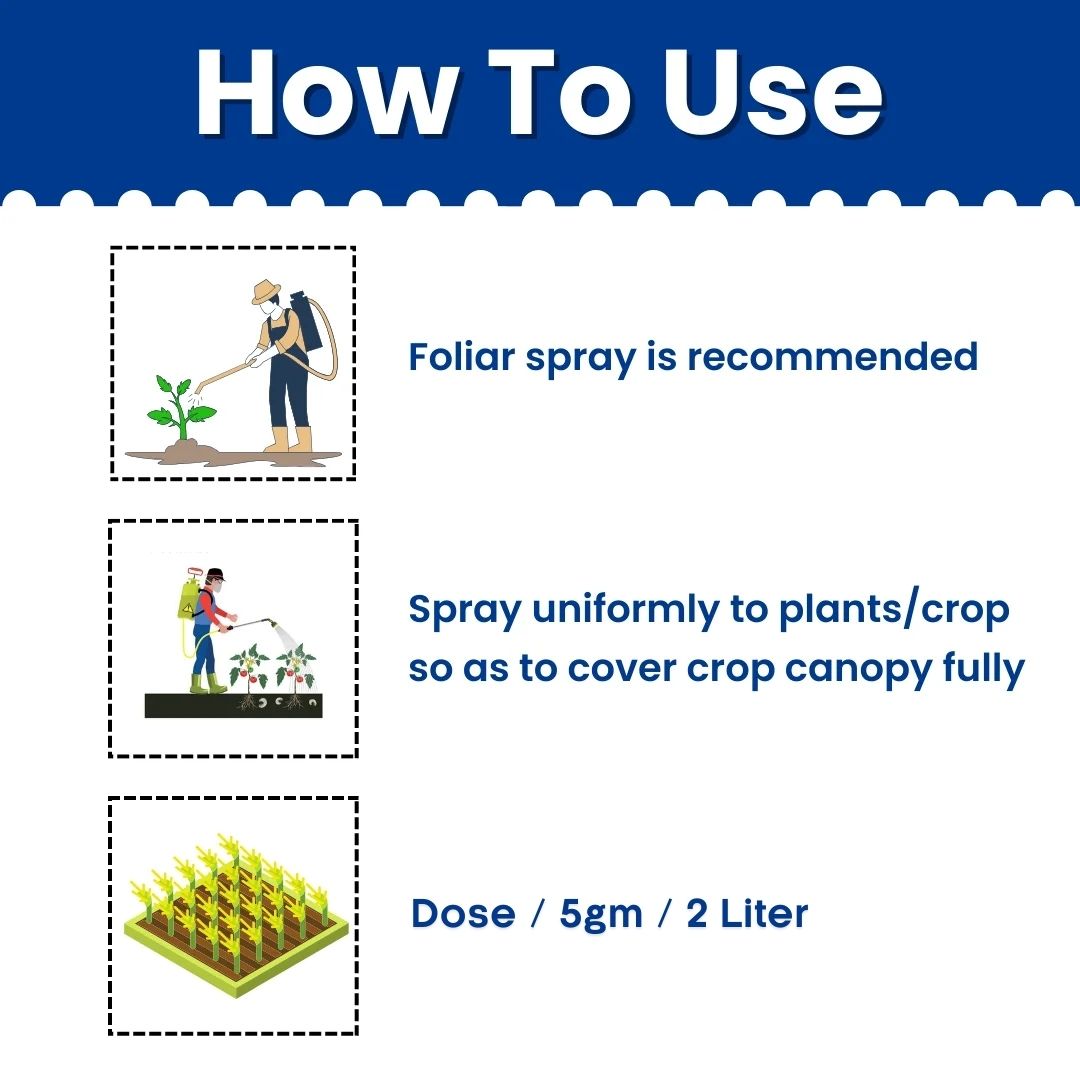 How To Use

Foliar spray is recommended

Spray uniformly to plants/crop so as to cover crop canopy fully

Dose / 5gm / 2 Liter